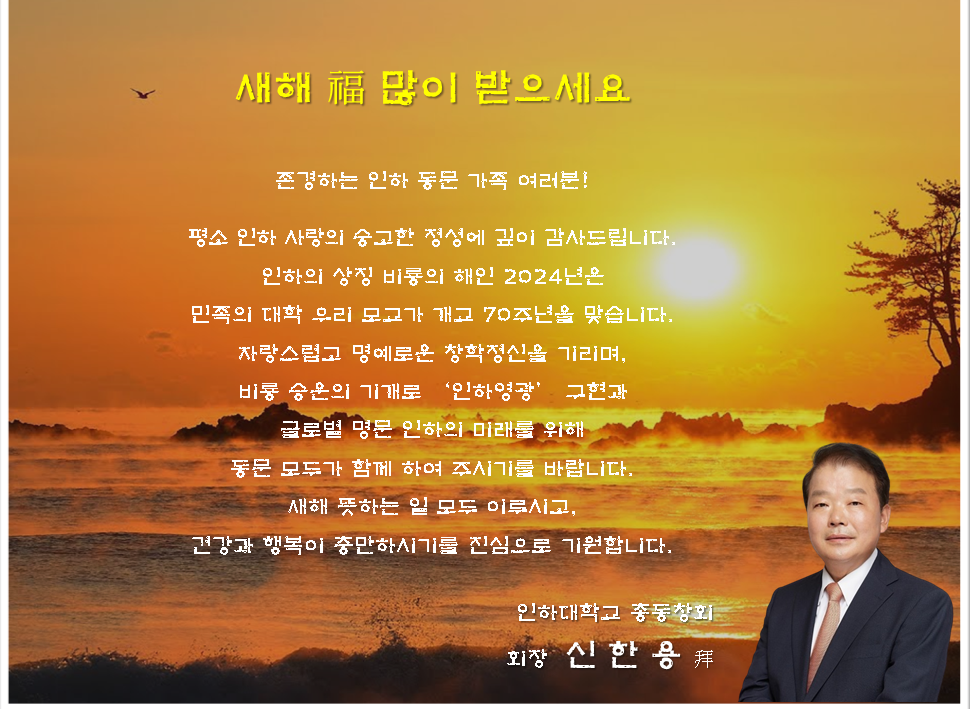 새해 福 많이 받으세요

존경하는 인하 동문 가족 여러분!

평소 인하 사랑의 숭고한 정성에 깊이 감사드립니다.
인하의 상징 비룡의 해인 2024년은
민족의 대학 우리 모교가 개교 70주년을 맞습니다.
자랑스럽고 명예로운 창학정신을 기리며,
비룡 승운의 기개로 '인하영광' 구현과
글로벌 명문 인하의 미래를 위해
동문 모두가 함께 하여 주시기를 바랍니다.
새해 뜻하는 일 모두 이루시고,
건강과 행복이 충만하시기를 진심으로 기원합니다.

인하대학교 총동창회
회장 신 한 용 拜